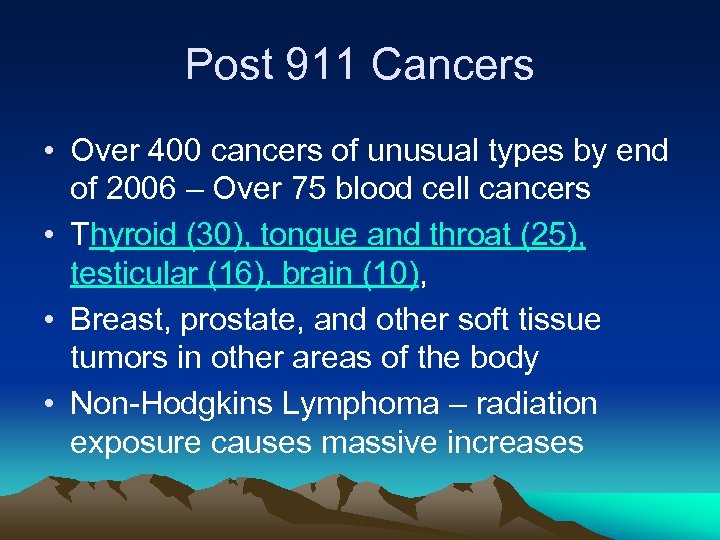 Post 911 Cancers

• Over 400 cancers of unusual types by end of 2006 – Over 75 blood cell cancers
• Thyroid (30), tongue and throat (25), testicular (16), brain (10),
• Breast, prostate, and other soft tissue tumors in other areas of the body
• Non-Hodgkins Lymphoma – radiation exposure causes massive increases